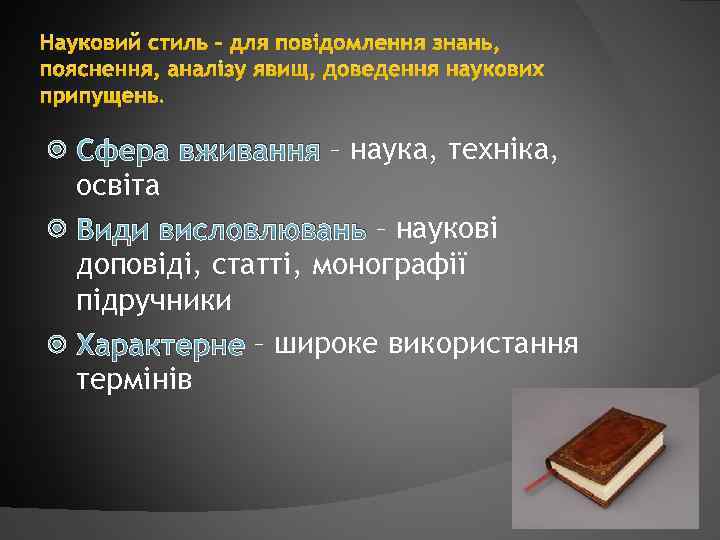 Науковий стиль – для повідомлення знань, пояснення, аналізу явищ, доведення наукових припущень.

Сфера вживання – наука, техніка, освіта

Види висловлювань – наукові доповіді, статті, монографії підручники

Характерне – широке використання термінів